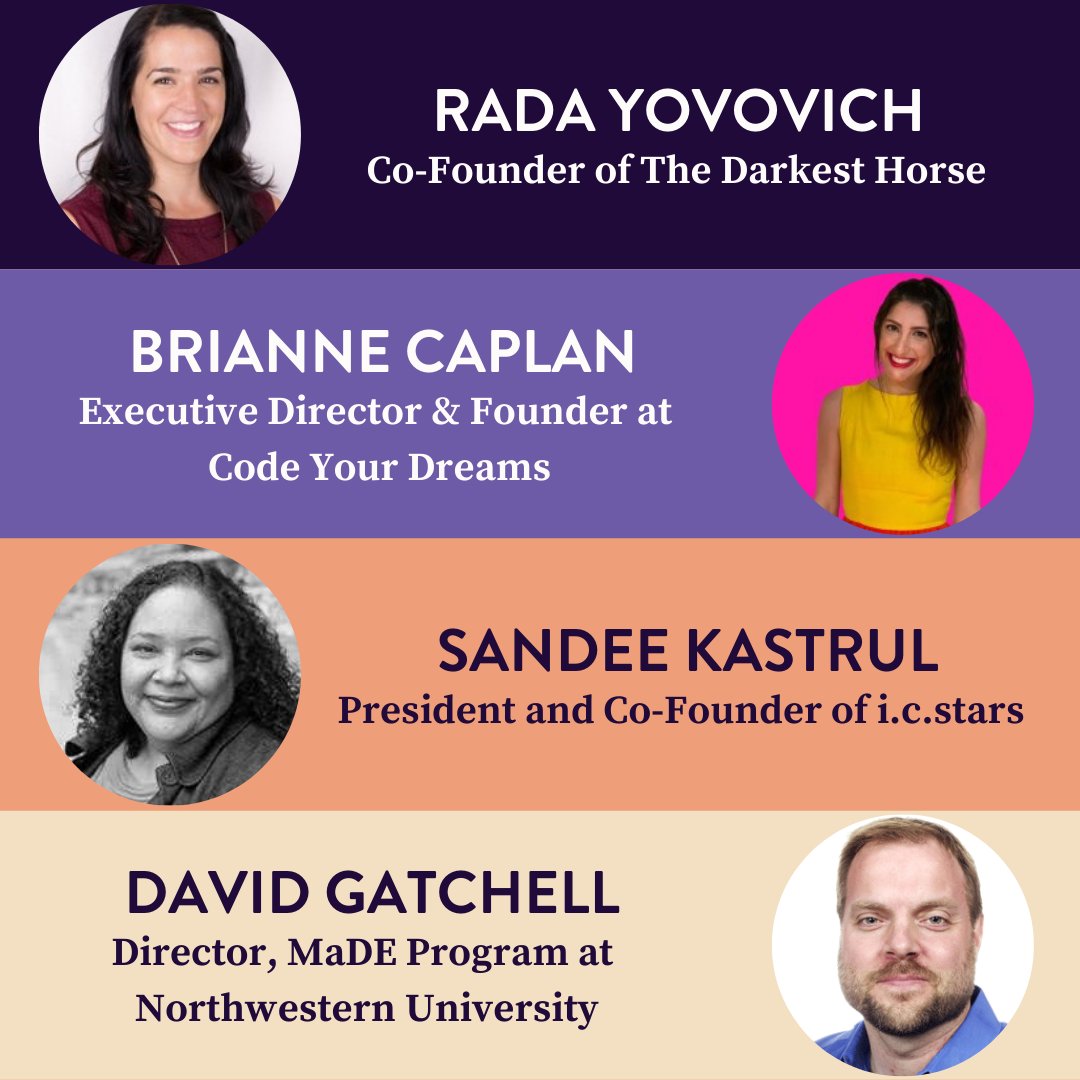 RADA YOVOVICH
Co-Founder of The Darkest Horse

BRIANNE CAPLAN
Executive Director & Founder at Code Your Dreams

SANDEE KASTRUL
President and Co-Founder of i.c.stars

DAVID GATCHELL
Director, MaDE Program at Northwestern University